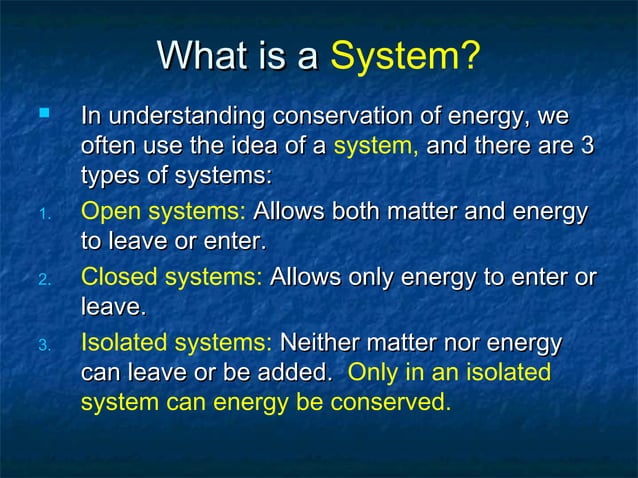 What is a System?

In understanding conservation of energy, we often use the idea of a system, and there are 3 types of systems:

1. Open systems: Allows both matter and energy to leave or enter.
2. Closed systems: Allows only energy to enter or leave.
3. Isolated systems: Neither matter nor energy can leave or be added. Only in an isolated system can energy be conserved.